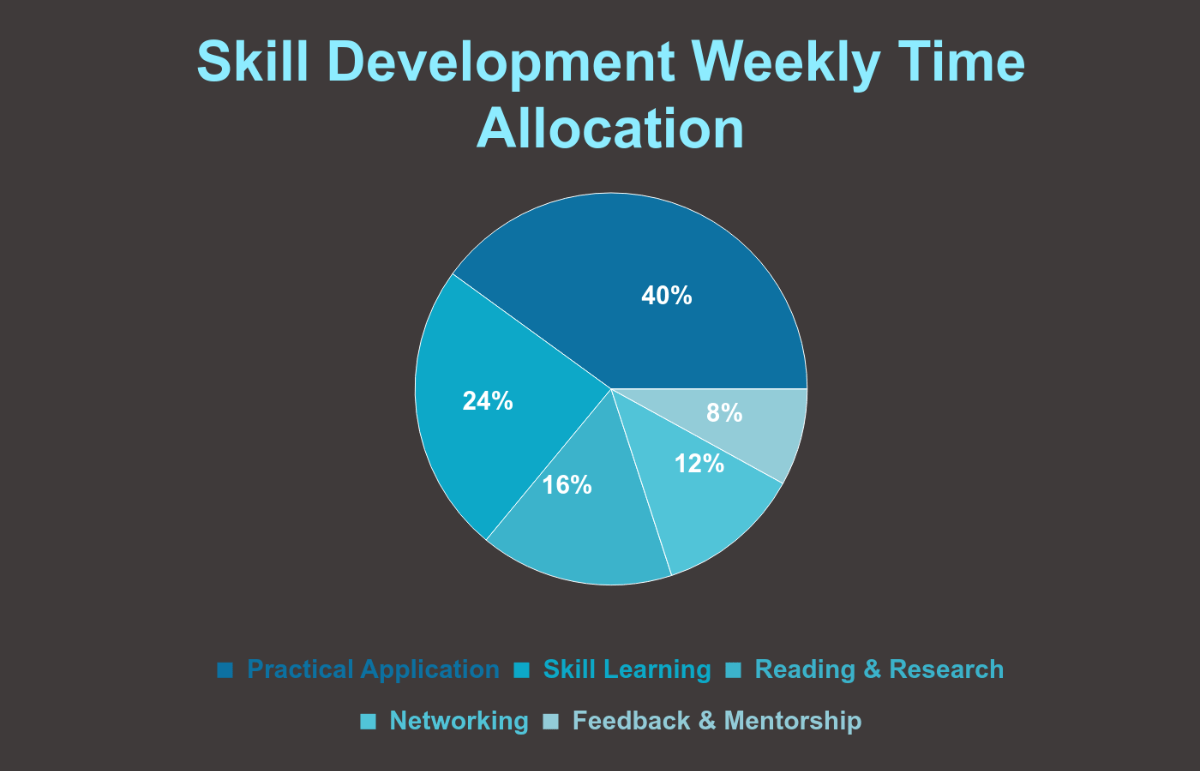 Skill Development Weekly Time Allocation

40%
24%
16%
12%
8%

Practical Application
Skill Learning
Reading & Research
Networking
Feedback & Mentorship